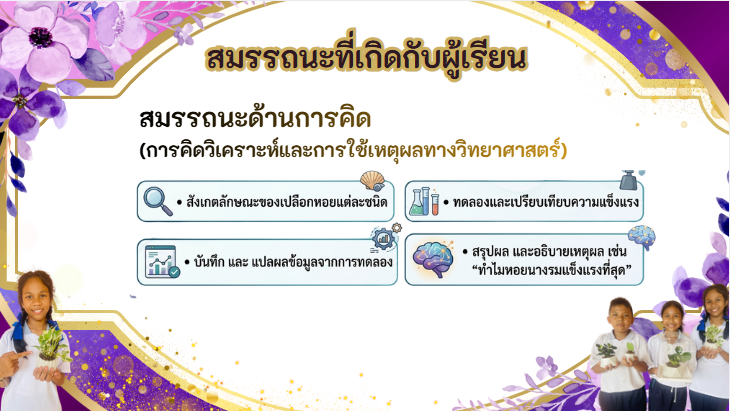 สมรรถนะที่เกิดกับผู้เรียน

สมรรถนะด้านการคิด
(การคิดวิเคราะห์และการใช้เหตุผลทางวิทยาศาสตร์)

• สังเกตลักษณะของเปลือกหอยแต่ละชนิด

• ทดลองและเปรียบเทียบความแข็งแรง

• บันทึก และ แปลผลข้อมูลจากการทดลอง

• สรุปผล และอธิบายเหตุผล เช่น "ทำไมหอยนางรมแข็งแรงที่สุด"